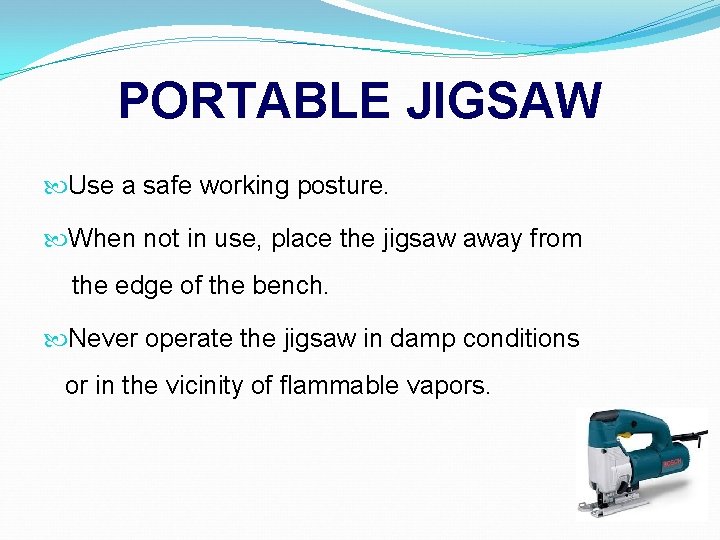 PORTABLE JIGSAW

Use a safe working posture.

When not in use, place the jigsaw away from the edge of the bench.

Never operate the jigsaw in damp conditions or in the vicinity of flammable vapors.

BOSCH